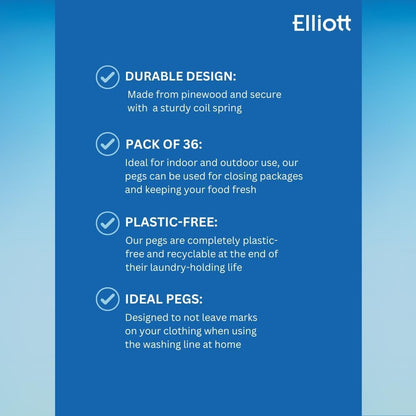 Elliott

DURABLE DESIGN:
Made from pinewood and secure with  a sturdy coil spring

PACK OF 36:
Ideal for indoor and outdoor use, our pegs can be used for closing packages and keeping your food fresh

PLASTIC-FREE:
Our pegs are completely plastic-free and recyclable at the end of their laundry-holding life

IDEAL PEGS:
Designed to not leave marks on your clothing when using the washing line at home